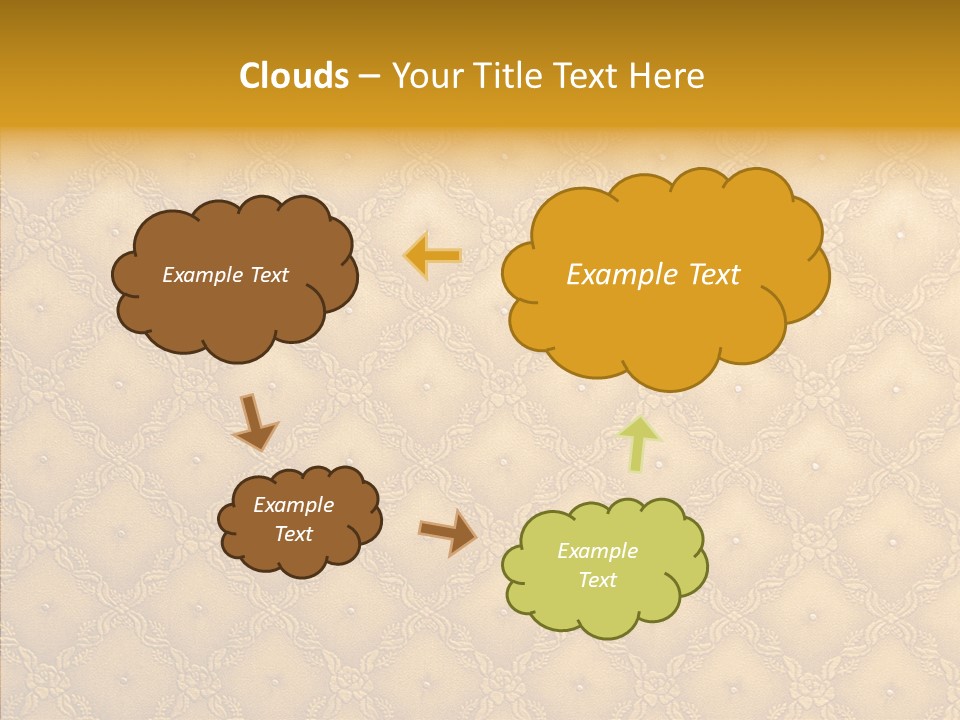 Clouds – Your Title Text Here

Example Text

Example Text

Example Text

Example Text